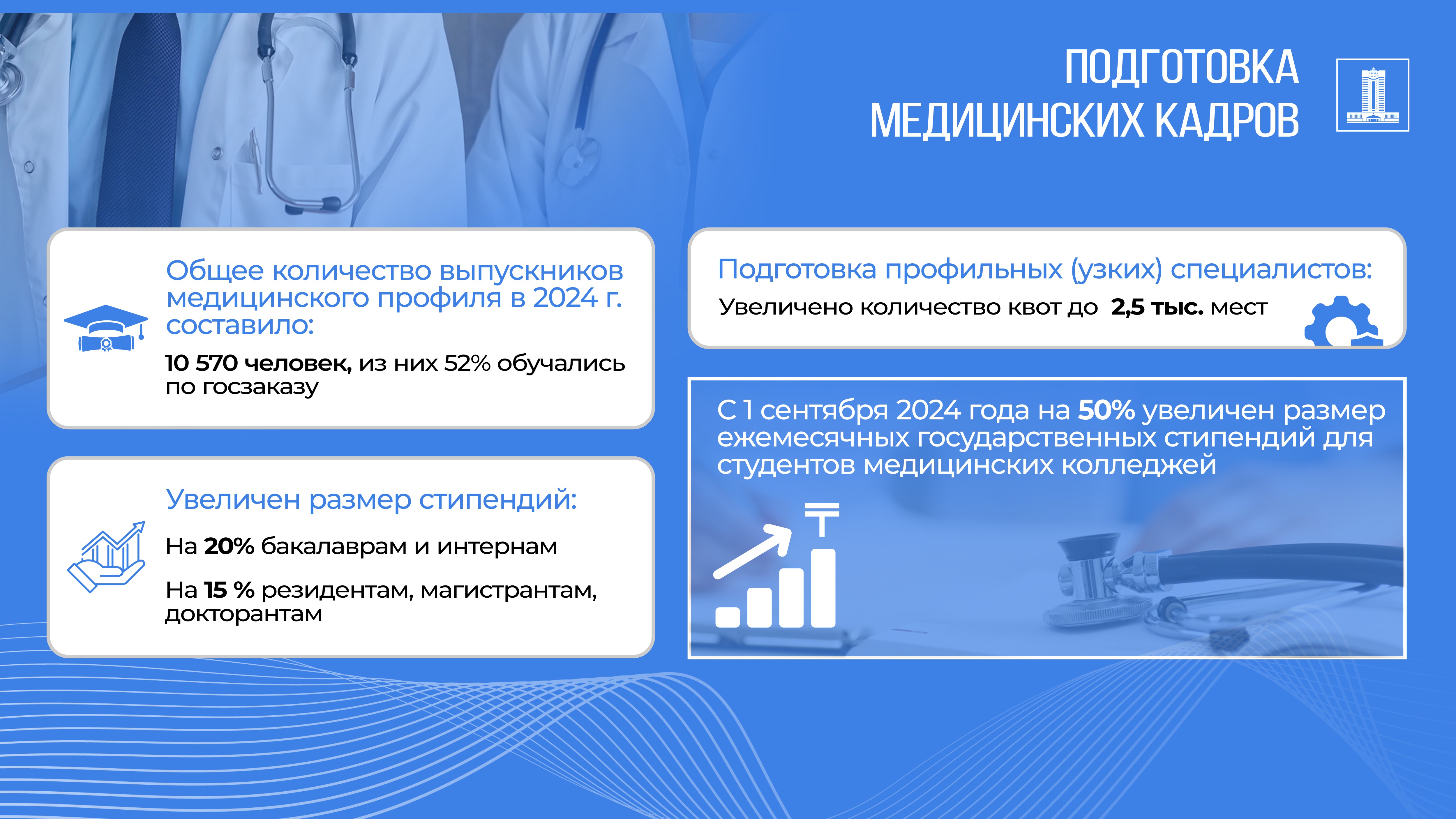 ПОДГОТОВКА МЕДИЦИНСКИХ КАДРОВ

Общее количество выпускников медицинского профиля в 2024 г. составило:

10 570 человек, из них 52% обучались по госзаказу

Увеличен размер стипендий:

На 20% бакалаврам и интернам

На 15 % резидентам, магистрантам, докторантам

Подготовка профильных (узких) специалистов:

Увеличено количество квот до 2,5 тыс. мест

С 1 сентября 2024 года на 50% увеличен размер ежемесячных государственных стипендий для студентов медицинских колледжей

₸